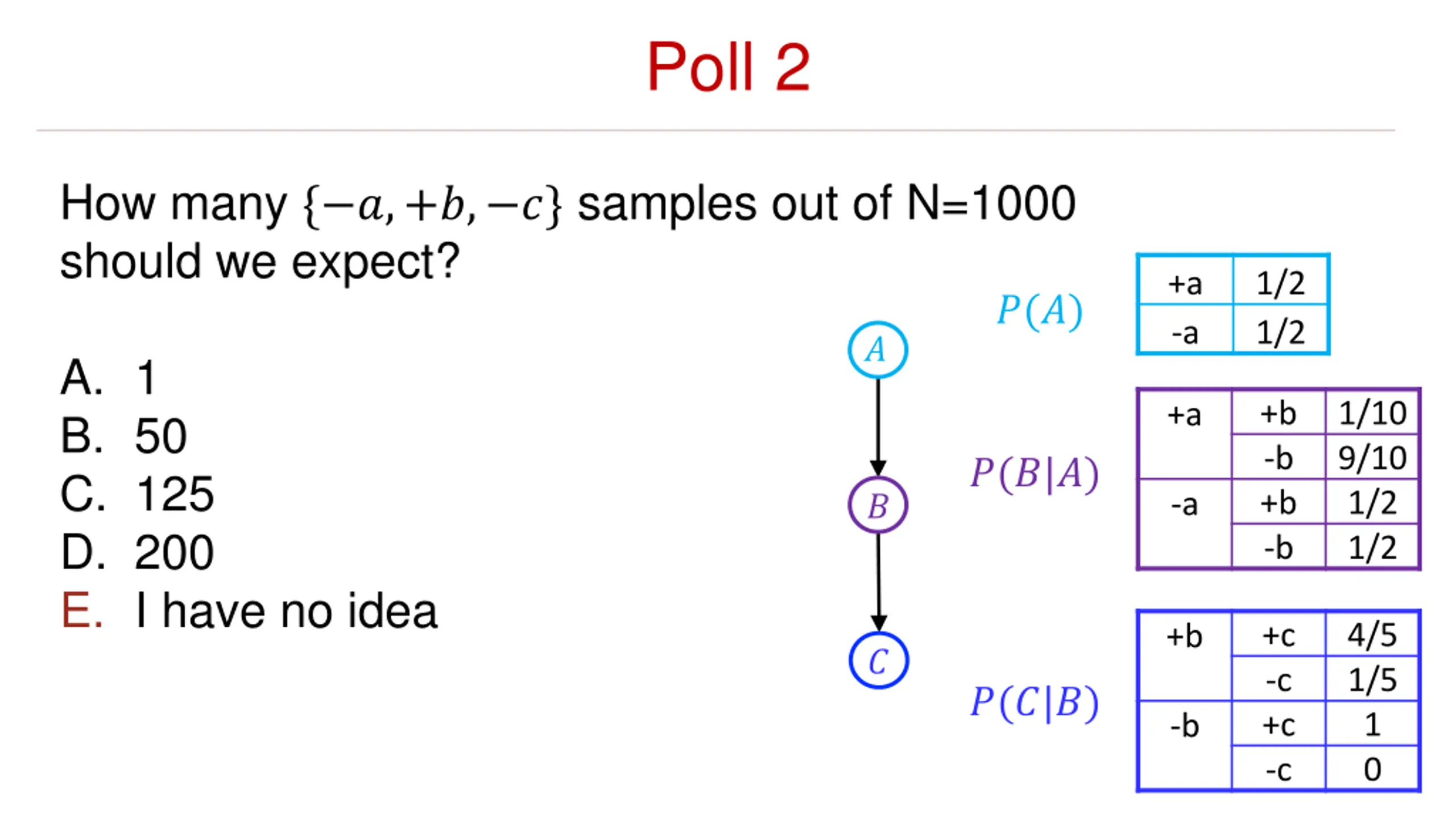 Poll 2

How many $\{-a, +b, -c\}$ samples out of N=1000 should we expect?

A. 1
B. 50
C. 125
D. 200
E. I have no idea

$A$

$B$

$C$

$P(A)$

| +a | 1/2 |
|---|---|
| -a | 1/2 |

$P(B|A)$

| +a | +b | 1/10 |
|---|---|---|
| | -b | 9/10 |
| -a | +b | 1/2 |
| | -b | 1/2 |

$P(C|B)$

| +b | +c | 4/5 |
|---|---|---|
| | -c | 1/5 |
| -b | +c | 1 |
| | -c | 0 |